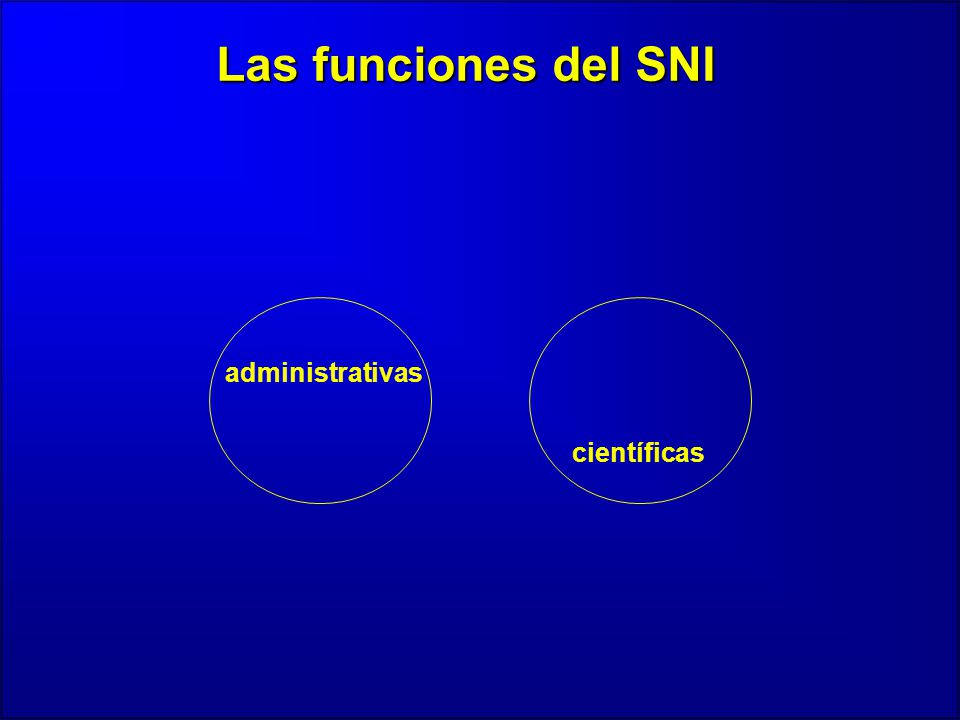 Las funciones del SNI

administrativas

científicas